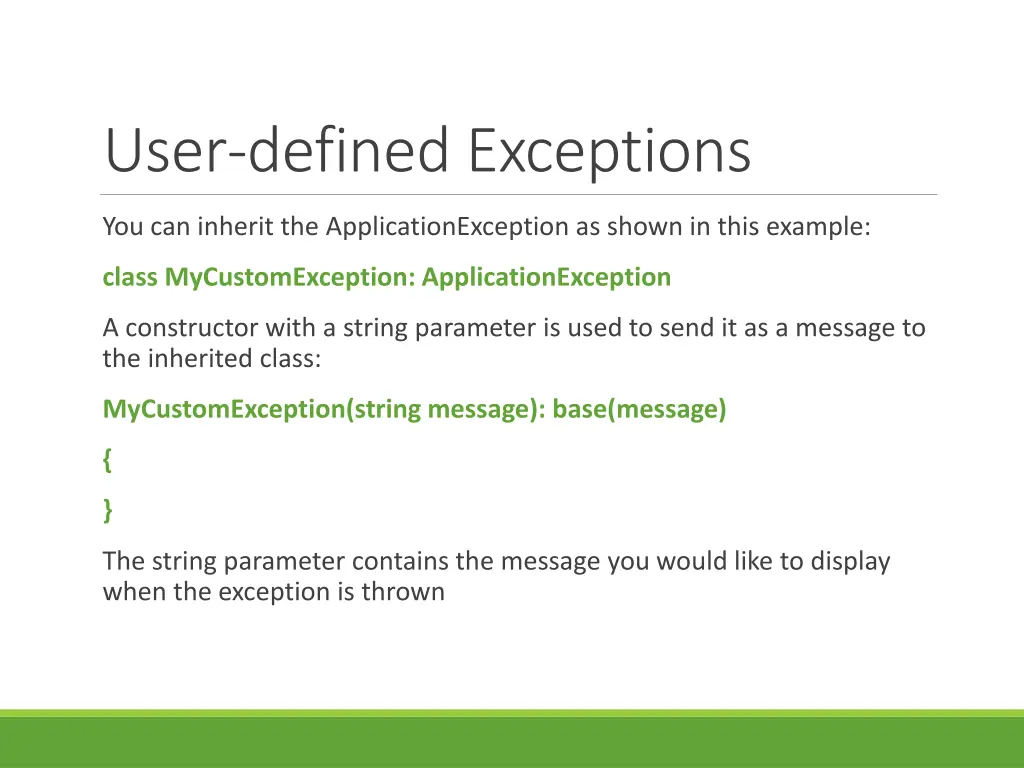 User-defined Exceptions

You can inherit the ApplicationException as shown in this example:

class MyCustomException: ApplicationException

A constructor with a string parameter is used to send it as a message to the inherited class:

MyCustomException(string message): base(message)

{

}

The string parameter contains the message you would like to display when the exception is thrown